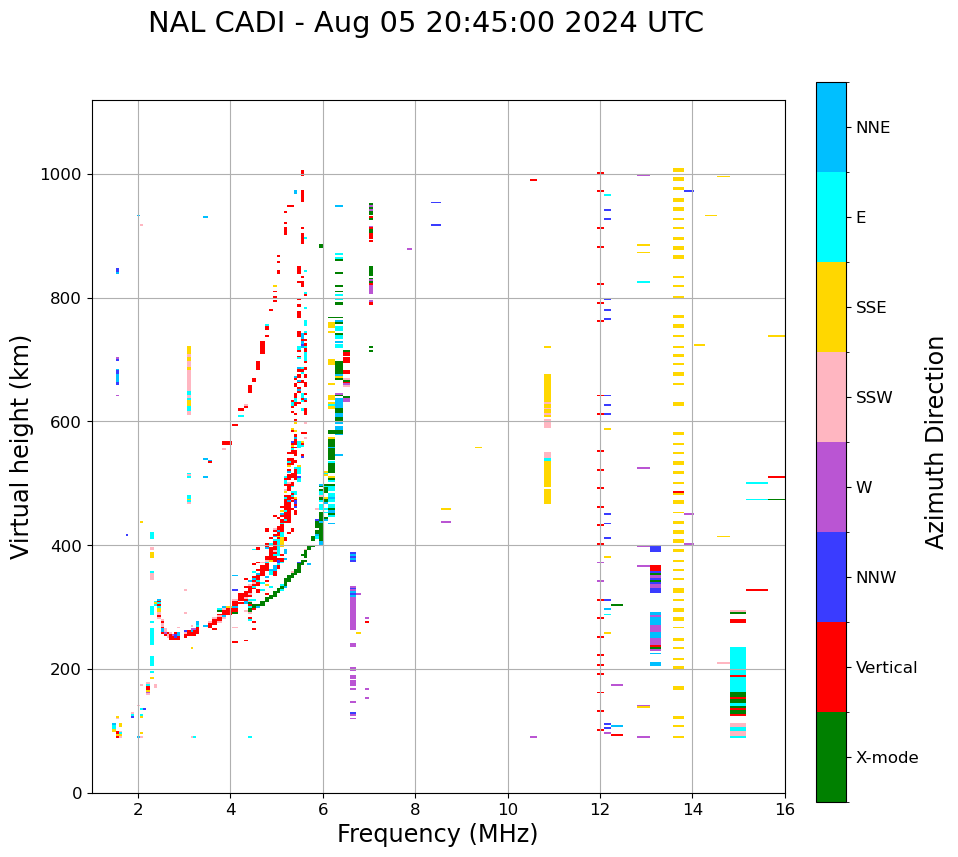 NAL CADI - Aug 05 20:45:00 2024 UTC

Virtual height (km)

1000
800
600
400
200
0

2
4
6
8
10
12
14
16

Frequency (MHz)

NNE
E
SSE
SSW
W
NNW
Vertical
X-mode

Azimuth Direction